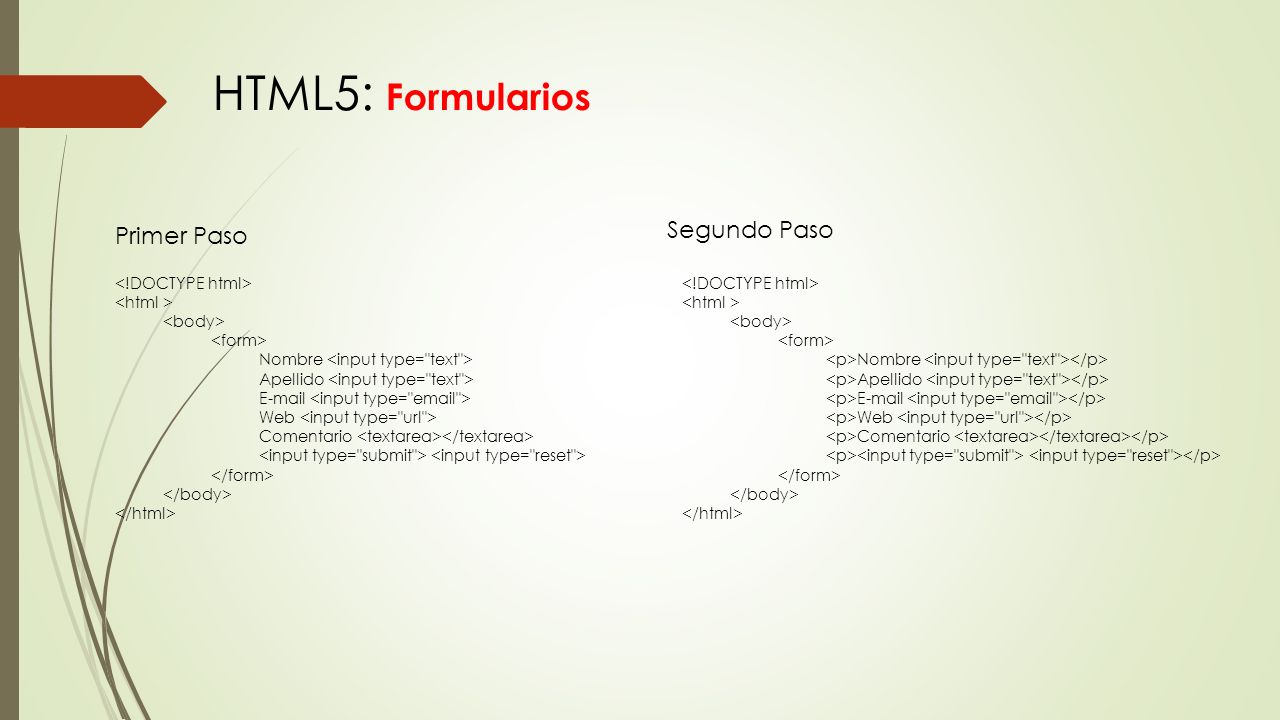 HTML5: Formularios

Primer Paso

<!DOCTYPE html>
<html >
<body>
<form>
Nombre <input type="text">
Apellido <input type="text">
E-mail <input type="email">
Web <input type="url">
Comentario <textarea></textarea>
<input type="submit"> <input type="reset">
</form>
</body>
</html>

Segundo Paso

<!DOCTYPE html>
<html >
<body>
<form>
<p>Nombre <input type="text"></p>
<p>Apellido <input type="text"></p>
<p>E-mail <input type="email"></p>
<p>Web <input type="url"></p>
<p>Comentario <textarea></textarea></p>
<p><input type="submit"> <input type="reset"></p>
</form>
</body>
</html>